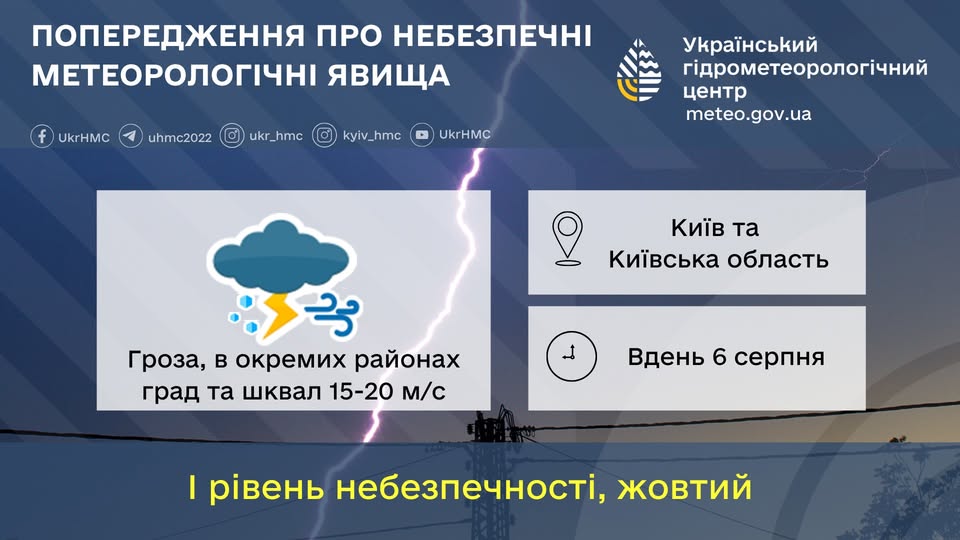 ПОПЕРЕДЖЕННЯ ПРО НЕБЕЗПЕЧНІ МЕТЕОРОЛОГІЧНІ ЯВИЩА

Український гідрометеорологічний центр
meteo.gov.ua

UkrHMC uhmc2022 ukr_hmc kyiv_hmc UkrHMC

Гроза, в окремих районах град та шквал 15-20 м/с

Київ та Київська область

Вдень 6 серпня

І рівень небезпечності, жовтий